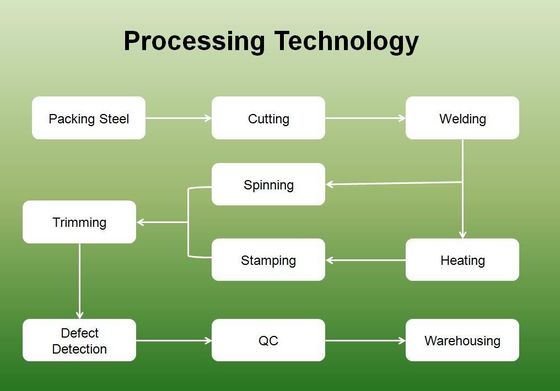 Processing Technology

Packing Steel

Cutting

Welding

Spinning

Trimming

Stamping

Heating

Defect Detection

QC

Warehousing